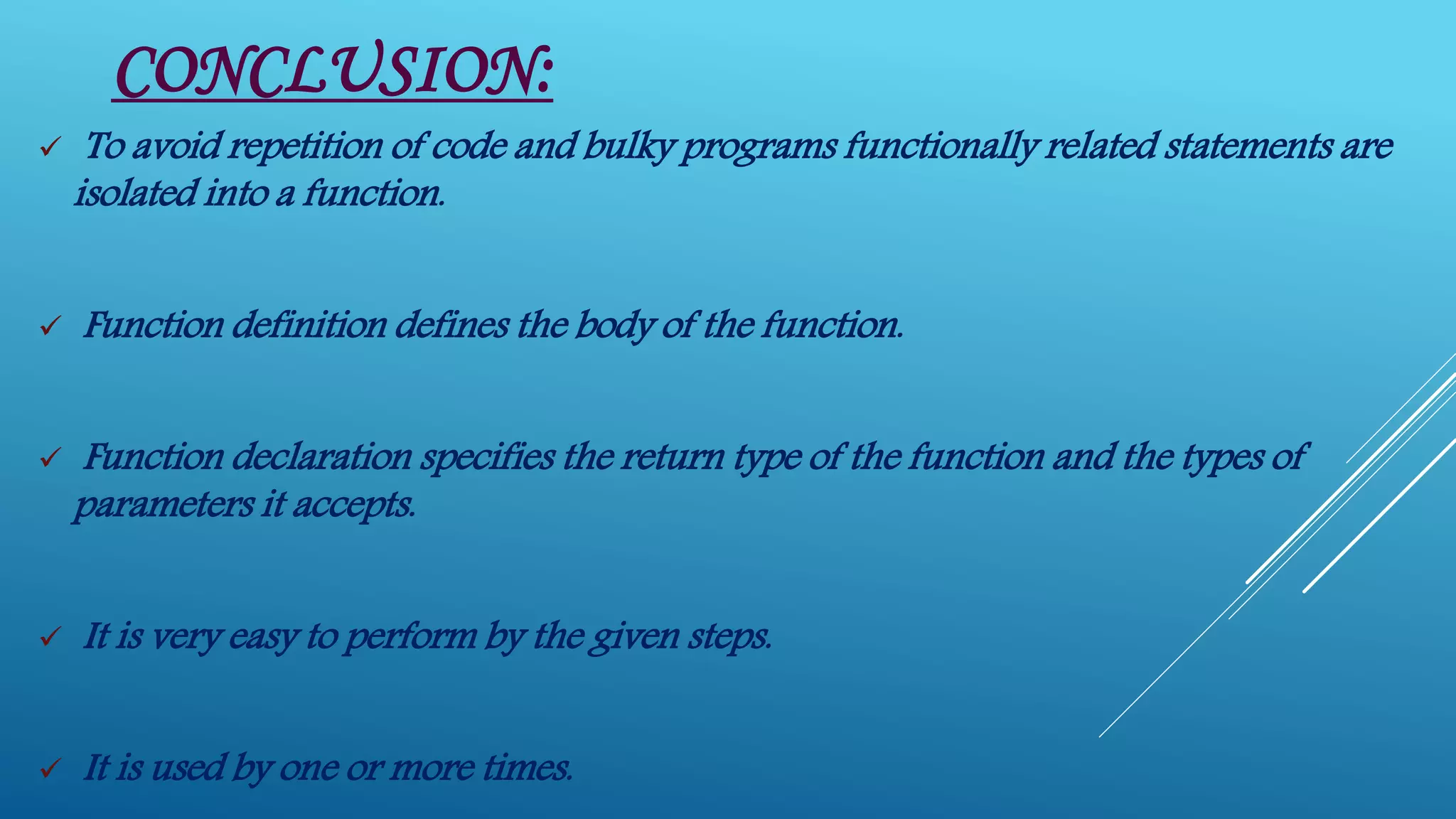 CONCLUSION:

✓ To avoid repetition of code and bulky programs functionally related statements are isolated into a function.

✓ Function definition defines the body of the function.

✓ Function declaration specifies the return type of the function and the types of parameters it accepts.

✓ It is very easy to perform by the given steps.

✓ It is used by one or more times.